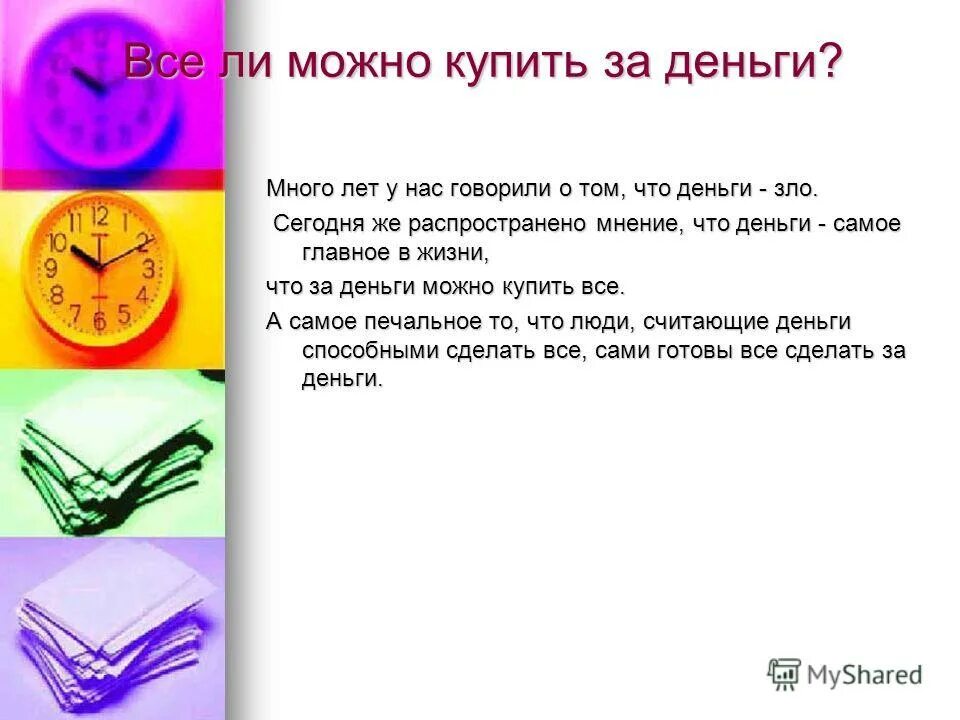 Все ли можно купить за деньги?

Много лет у нас говорили о том, что деньги - зло.

Сегодня же распространено мнение, что деньги - самое главное в жизни,

что за деньги можно купить все.

А самое печальное то, что люди, считающие деньги способными сделать все, сами готовы все сделать за деньги.

MyShared